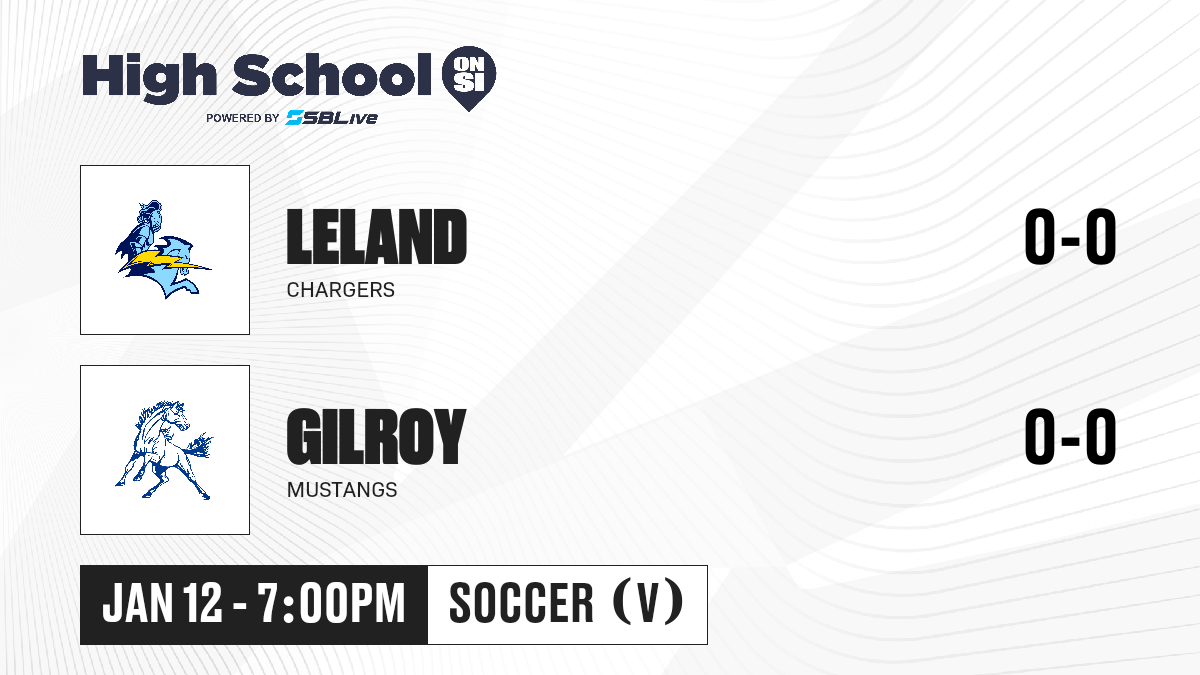 High School ON SI
POWERED BY SBLive

LELAND
CHARGERS

0-0

GILROY
MUSTANGS

0-0

JAN 12 - 7:00PM

SOCCER (V)